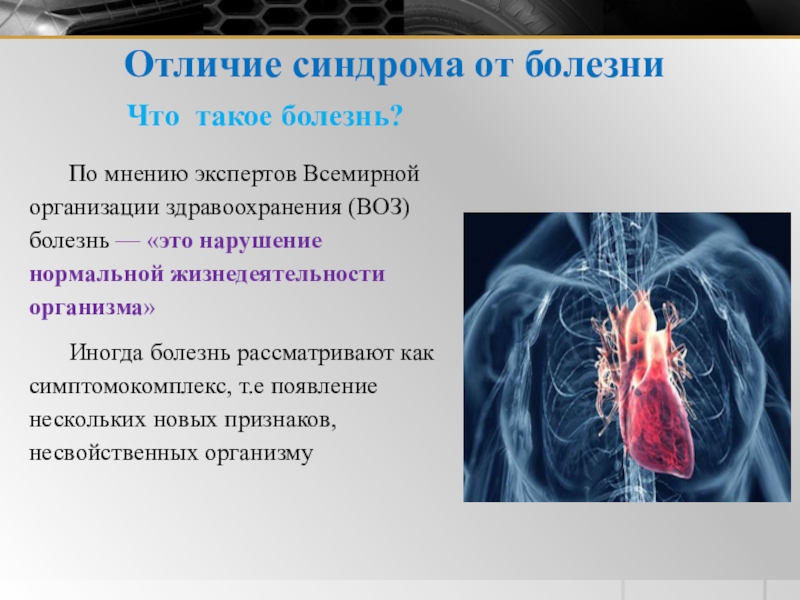 Отличие синдрома от болезни

Что такое болезнь?

По мнению экспертов Всемирной организации здравоохранения (ВОЗ) болезнь — «это нарушение нормальной жизнедеятельности организма»

Иногда болезнь рассматривают как симптомокомплекс, т.е появление нескольких новых признаков, несвойственных организму